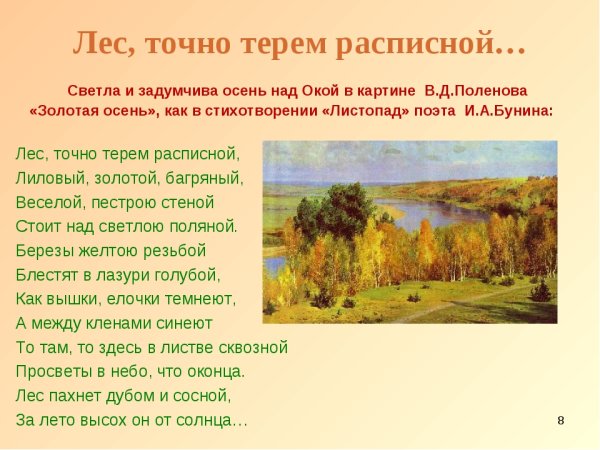 Лес, точно терем расписной…

Светла и задумчива осень над Окой в картине В.Д.Поленова «Золотая осень», как в стихотворении «Листопад» поэта И.А.Бунина:

Лес, точно терем расписной,
Лиловый, золотой, багряный,
Веселой, пестрою стеной
Стоит над светлою поляной.
Березы желтою резьбой
Блестят в лазури голубой,
Как вышки, елочки темнеют,
А между кленами синеют
То там, то здесь в листве сквозной
Просветы в небо, что оконца.
Лес пахнет дубом и сосной,
За лето высох он от солнца…

8